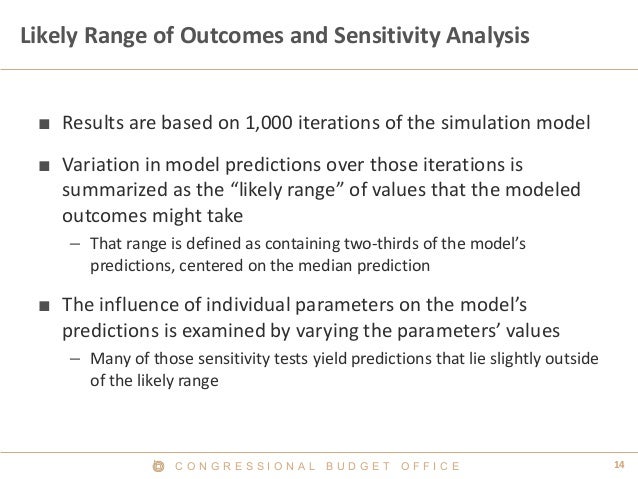 Likely Range of Outcomes and Sensitivity Analysis

■ Results are based on 1,000 iterations of the simulation model

■ Variation in model predictions over those iterations is summarized as the “likely range” of values that the modeled outcomes might take

– That range is defined as containing two-thirds of the model’s predictions, centered on the median prediction

■ The influence of individual parameters on the model’s predictions is examined by varying the parameters’ values

– Many of those sensitivity tests yield predictions that lie slightly outside of the likely range

CONGRESSIONAL BUDGET OFFICE

14